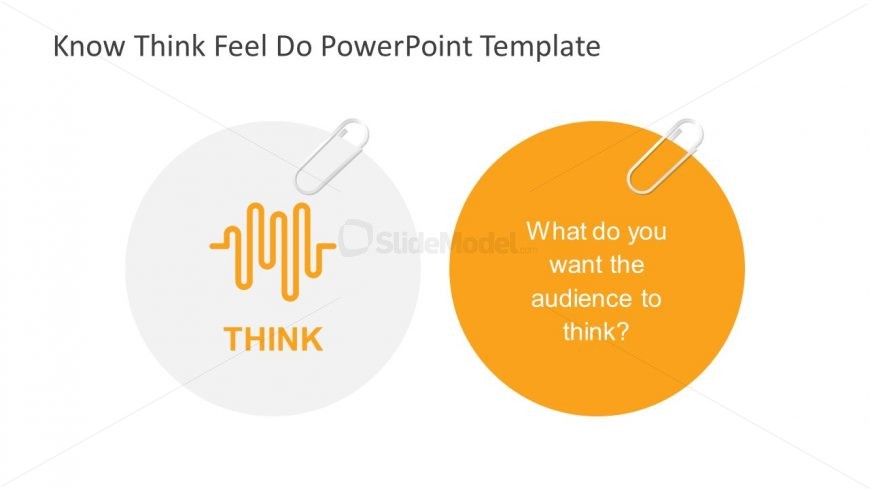 Know Think Feel Do PowerPoint Template

THINK

SlideModel.com

What do you want the audience to think?